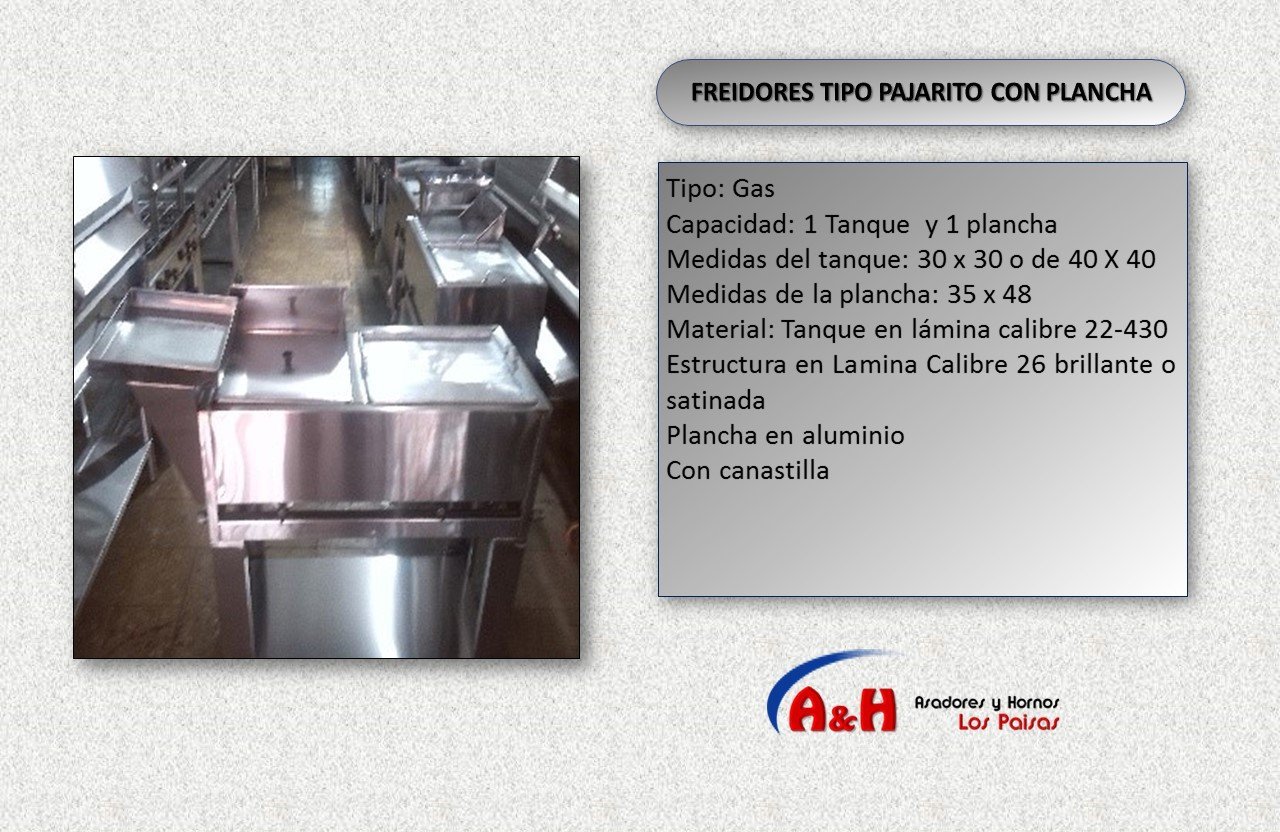 FREIDORES TIPO PAJARITO CON PLANCHA

Tipo: Gas
Capacidad: 1 Tanque y 1 plancha
Medidas del tanque: 30 x 30 o de 40 X 40
Medidas de la plancha: 35 x 48
Material: Tanque en lámina calibre 22-430
Estructura en Lamina Calibre 26 brillante o satinada
Plancha en aluminio
Con canastilla

A&H Asadores y Hornos Los Paisas